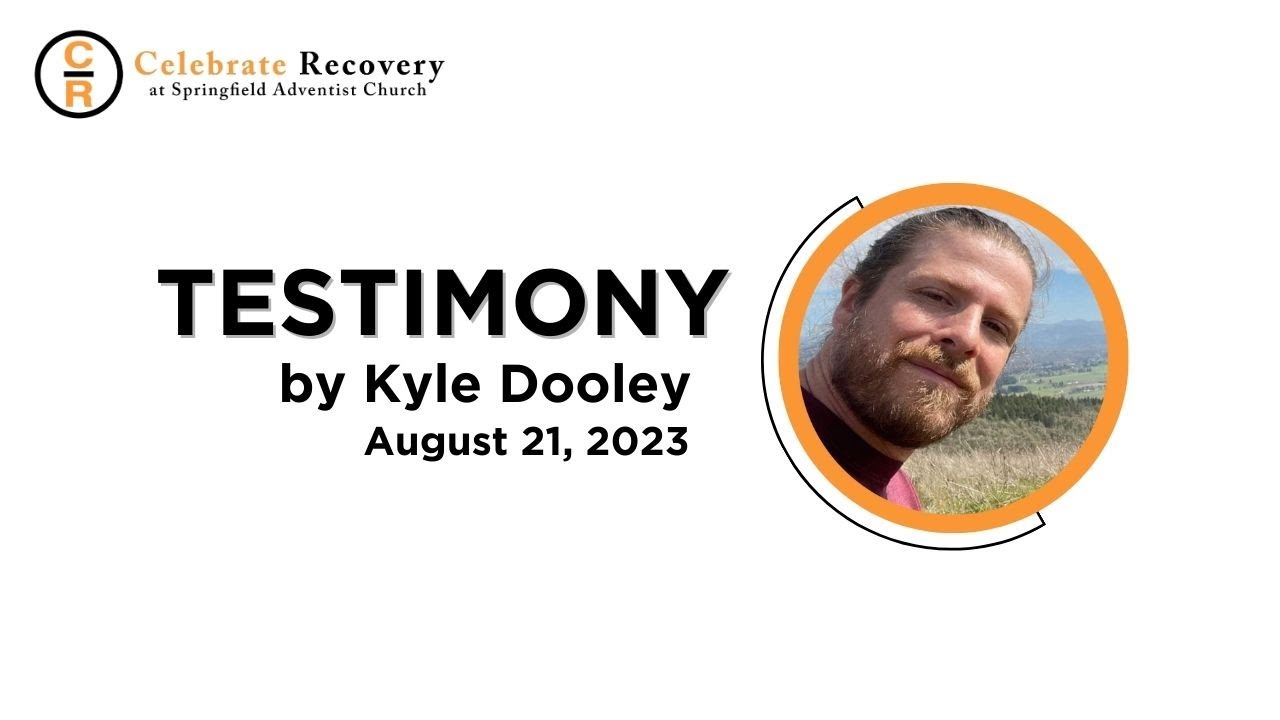 C R Celebrate Recovery at Springfield Adventist Church

TESTIMONY
by Kyle Dooley
August 21, 2023